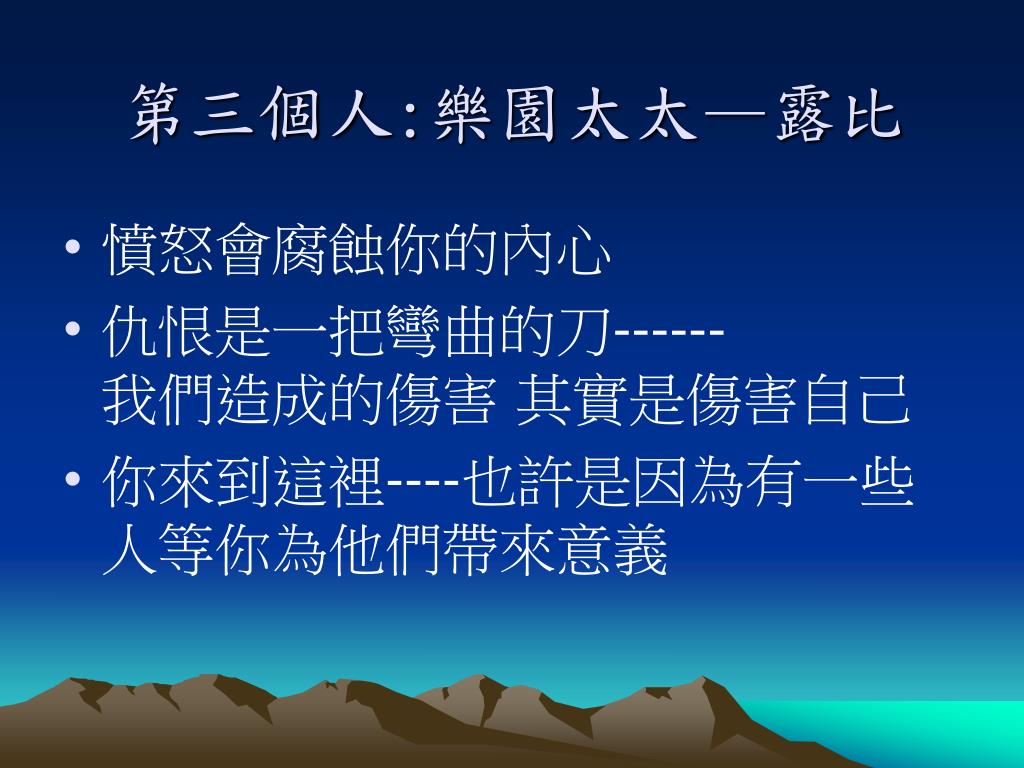 第三個人:樂園太太—露比

• 憤怒會腐蝕你的內心
• 仇恨是一把彎曲的刀------
我們造成的傷害 其實是傷害自己
• 你來到這裡----也許是因為有一些人等你為他們帶來意義